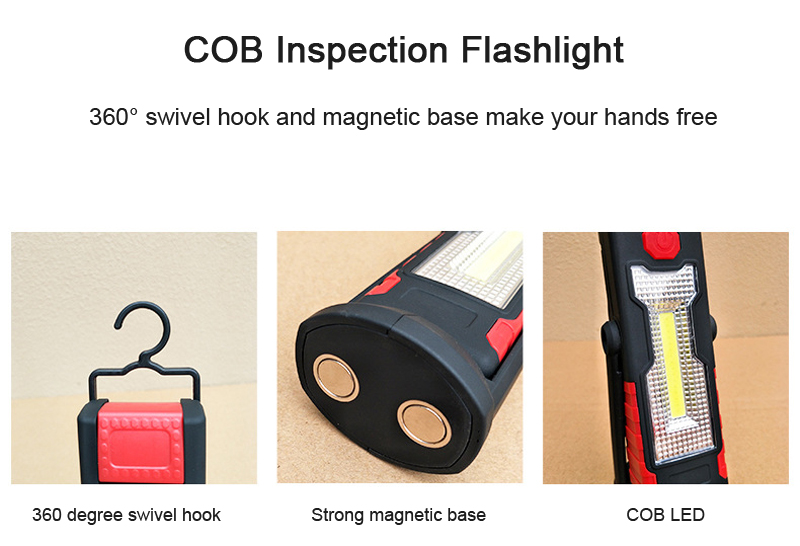 COB Inspection Flashlight

360° swivel hook and magnetic base make your hands free

360 degree swivel hook

Strong magnetic base

COB LED